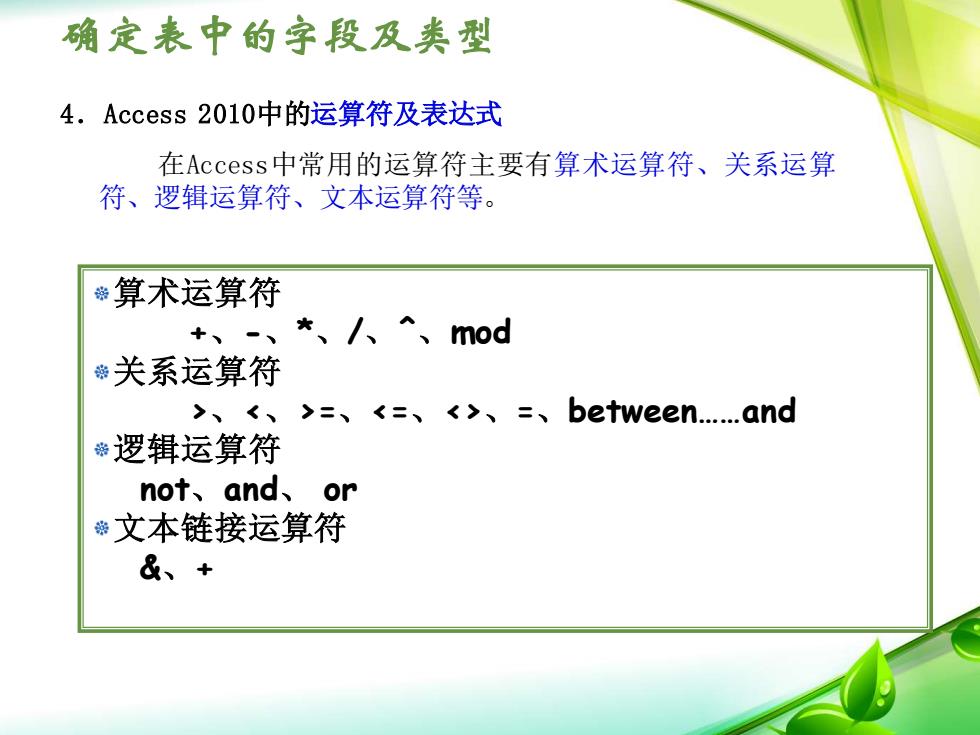 确定表中的字段及类型

4. Access 2010中的运算符及表达式

在Access中常用的运算符主要有算术运算符、关系运算符、逻辑运算符、文本运算符等。

算术运算符
+、-、*、/、^、mod
关系运算符
>、<、>=、<=、<>、=、between……and
逻辑运算符
not、and、 or
文本链接运算符
&、+